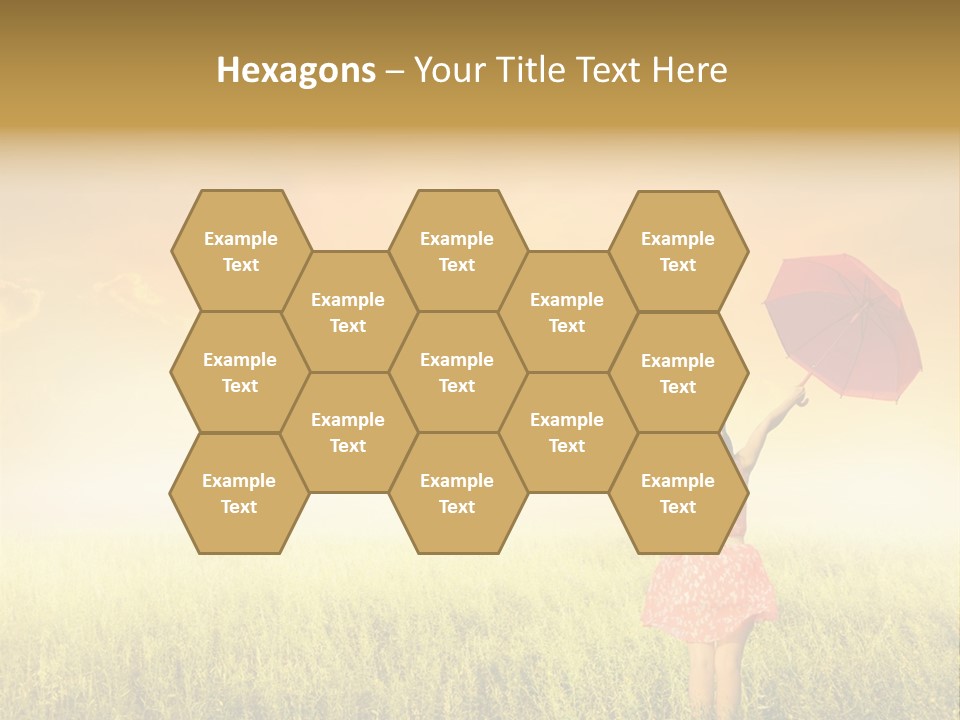 Hexagons – Your Title Text Here

Example Text

Example Text

Example Text

Example Text

Example Text

Example Text

Example Text

Example Text

Example Text

Example Text

Example Text

Example Text

Example Text